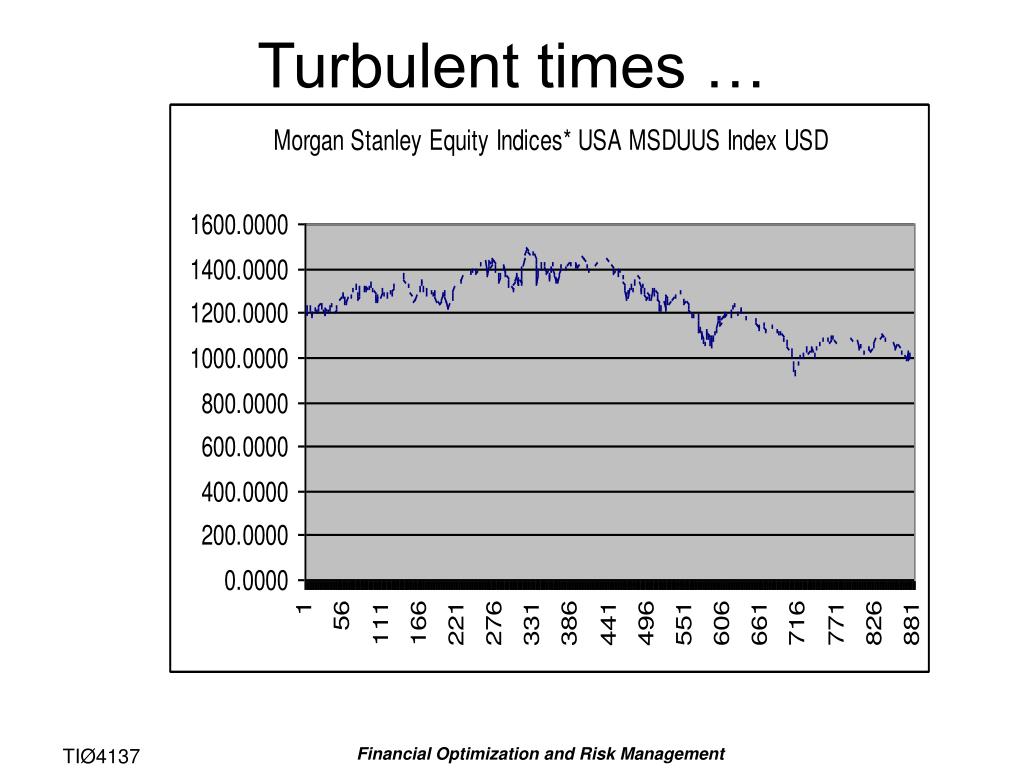 Turbulent times …

Morgan Stanley Equity Indices* USA MSDUUS Index USD

1600.0000
1400.0000
1200.0000
1000.0000
800.0000
600.0000
400.0000
200.0000
0.0000

1
56
111
166
221
276
331
386
441
496
551
606
661
716
771
826
881

TIØ4137

Financial Optimization and Risk Management